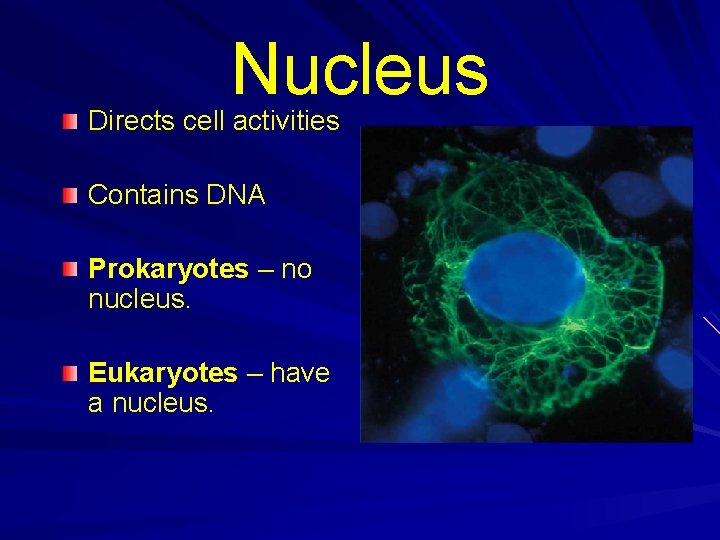 Nucleus

Directs cell activities

Contains DNA

Prokaryotes – no nucleus.

Eukaryotes – have a nucleus.